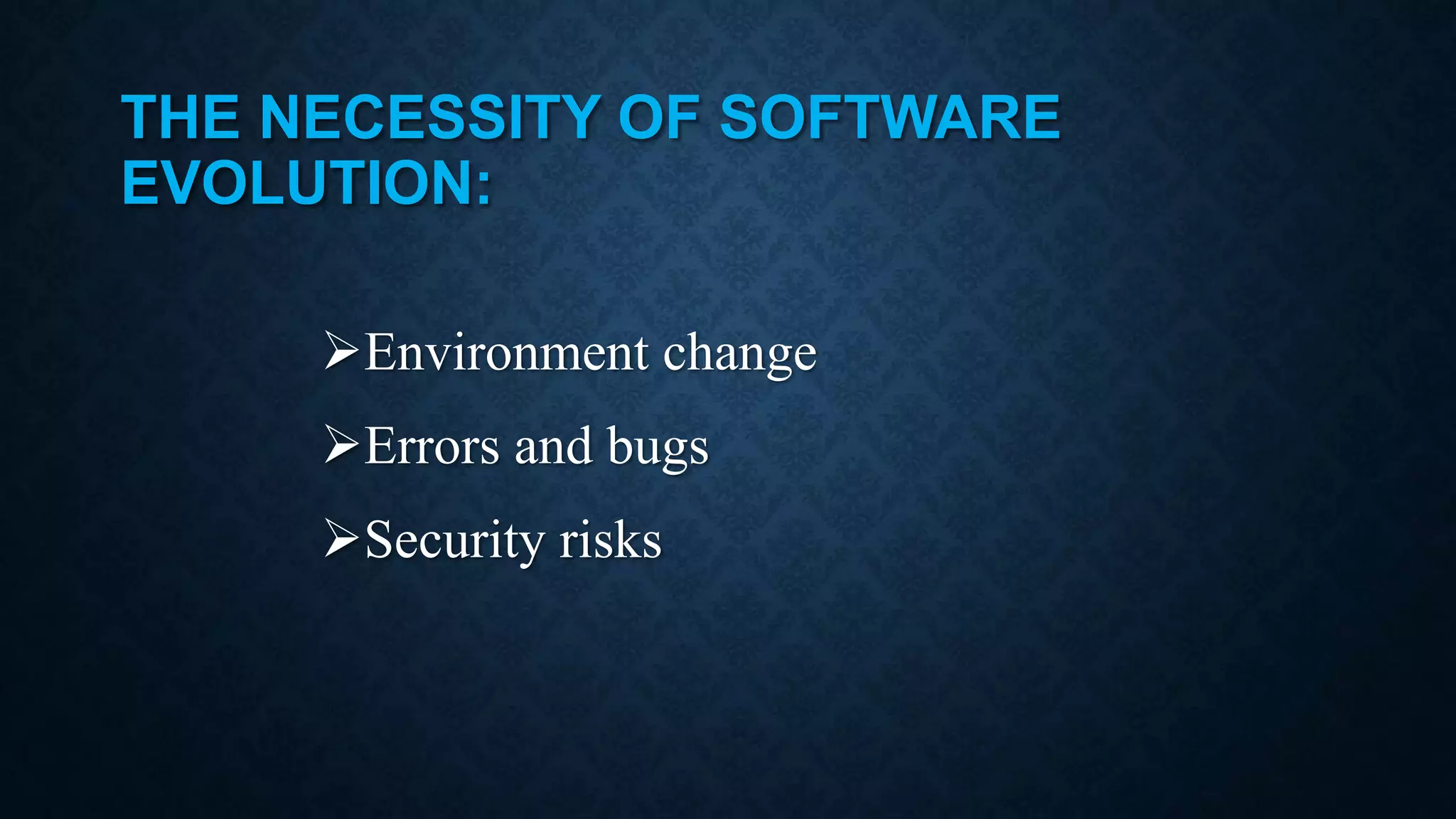 THE NECESSITY OF SOFTWARE EVOLUTION:

➢Environment change

➢Errors and bugs

➢Security risks